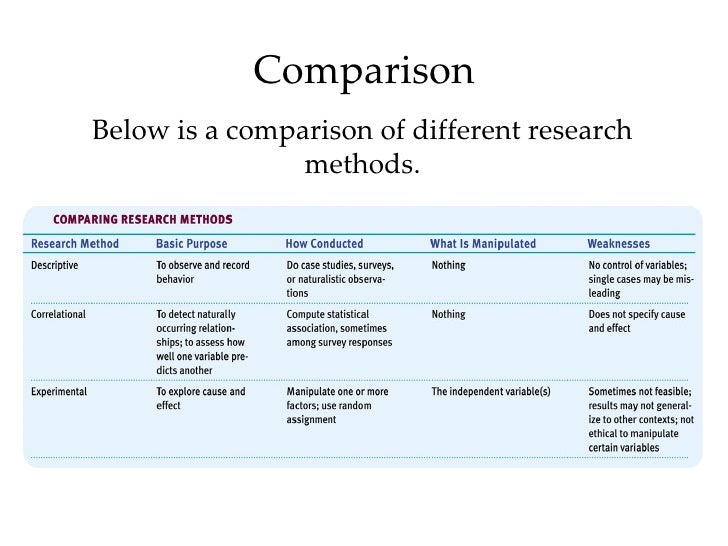 Comparison

Below is a comparison of different research methods.

COMPARING RESEARCH METHODS

| Research Method | Basic Purpose | How Conducted | What Is Manipulated | Weaknesses |
|---|---|---|---|---|
| Descriptive | To observe and record behavior | Do case studies, surveys, or naturalistic observations | Nothing | No control of variables; single cases may be misleading |
| Correlational | To detect naturally occurring relationships; to assess how well one variable predicts another | Compute statistical association, sometimes among survey responses | Nothing | Does not specify cause and effect |
| Experimental | To explore cause and effect | Manipulate one or more factors; use random assignment | The independent variable(s) | Sometimes not feasible; results may not generalize to other contexts; not ethical to manipulate certain variables |